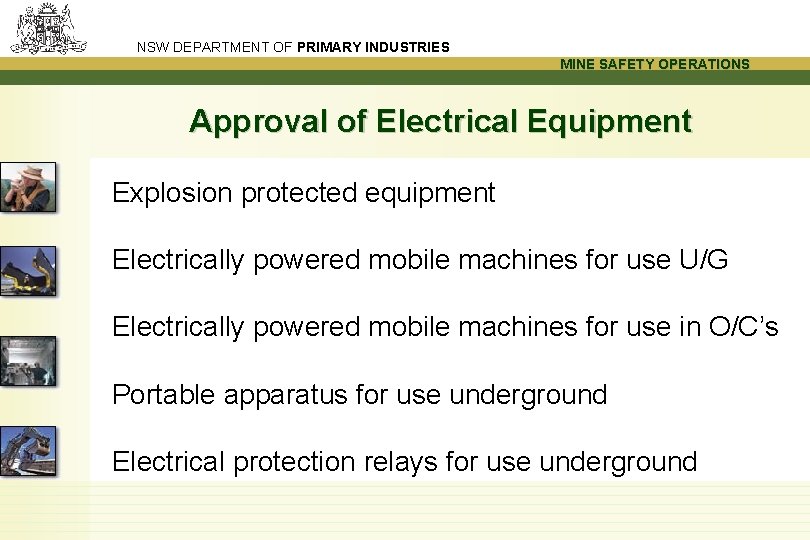 NSW DEPARTMENT OF PRIMARY INDUSTRIES

MINE SAFETY OPERATIONS

Approval of Electrical Equipment

Explosion protected equipment

Electrically powered mobile machines for use U/G

Electrically powered mobile machines for use in O/C's

Portable apparatus for use underground

Electrical protection relays for use underground